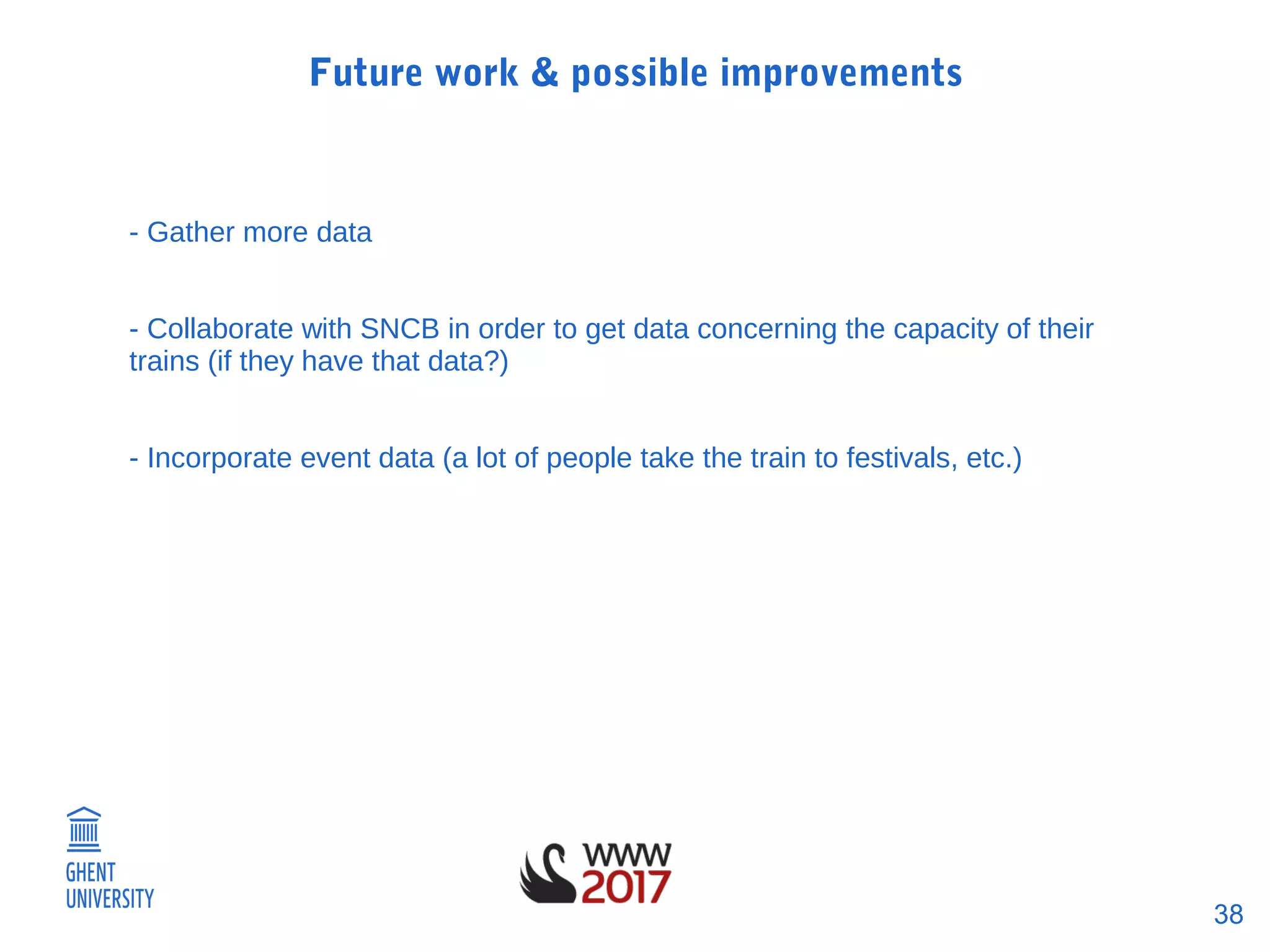 Future work & possible improvements

- Gather more data

- Collaborate with SNCB in order to get data concerning the capacity of their trains (if they have that data?)

- Incorporate event data (a lot of people take the train to festivals, etc.)

GHENT
UNIVERSITY

WWW
2017

38